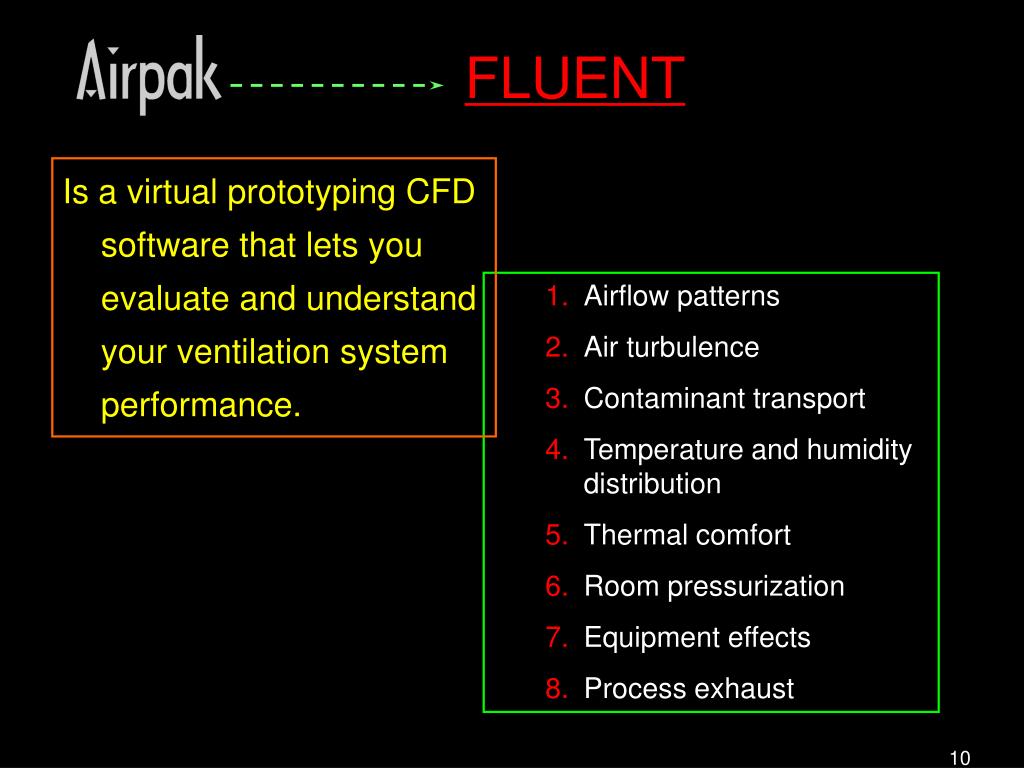 Airpak FLUENT

Is a virtual prototyping CFD software that lets you evaluate and understand your ventilation system performance.

1. Airflow patterns
2. Air turbulence
3. Contaminant transport
4. Temperature and humidity distribution
5. Thermal comfort
6. Room pressurization
7. Equipment effects
8. Process exhaust

10